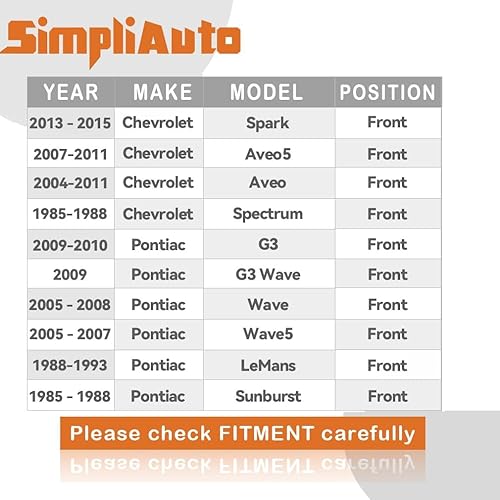 SimpliAuto

| YEAR | MAKE | MODEL | POSITION |
|---|---|---|---|
| 2013 - 2015 | Chevrolet | Spark | Front |
| 2007-2011 | Chevrolet | Aveo5 | Front |
| 2004-2011 | Chevrolet | Aveo | Front |
| 1985-1988 | Chevrolet | Spectrum | Front |
| 2009-2010 | Pontiac | G3 | Front |
| 2009 | Pontiac | G3 Wave | Front |
| 2005 - 2008 | Pontiac | Wave | Front |
| 2005 - 2007 | Pontiac | Wave5 | Front |
| 1988-1993 | Pontiac | LeMans | Front |
| 1985 - 1988 | Pontiac | Sunburst | Front |

Please check FITMENT carefully